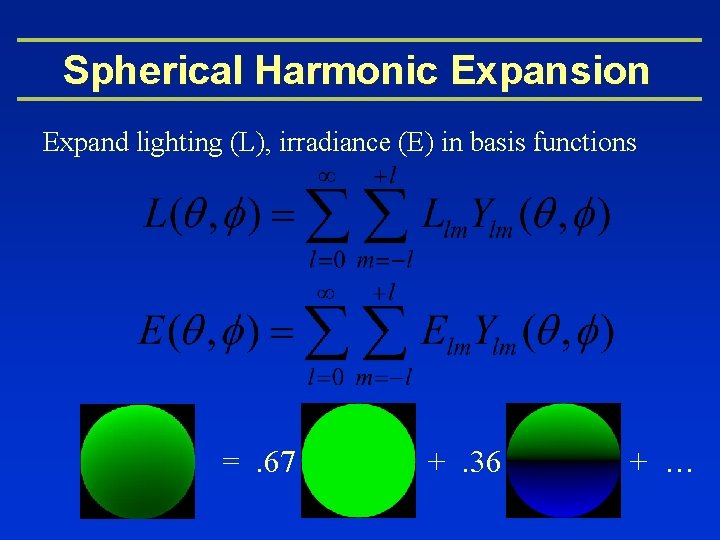 Spherical Harmonic Expansion

Expand lighting (L), irradiance (E) in basis functions

$L(\theta,\phi)=\sum_{l=0}^{\infty}\sum_{m=-l}^{+l}L_{lm}Y_{lm}(\theta,\phi)$

$E(\theta,\phi)=\sum_{l=0}^{\infty}\sum_{m=-l}^{+l}E_{lm}Y_{lm}(\theta,\phi)$

= .67 + .36 + …